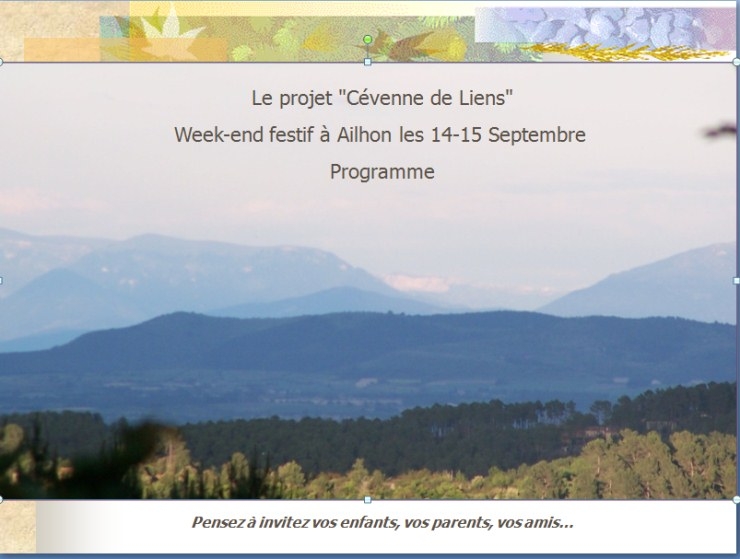 Le projet "Cévenne de Liens"

Week-end festif à Ailhon les 14-15 Septembre

Programme

Pensez à invitez vos enfants, vos parents, vos amis...